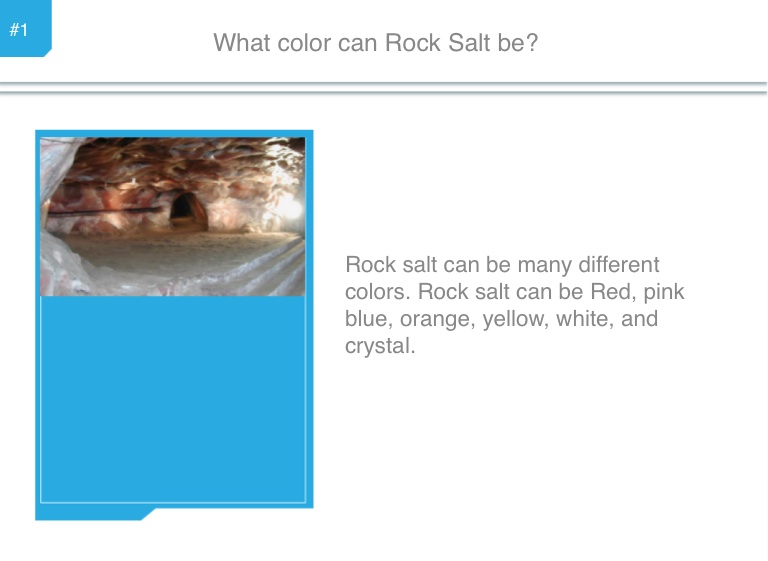 #1

What color can Rock Salt be?

Rock salt can be many different colors. Rock salt can be Red, pink blue, orange, yellow, white, and crystal.